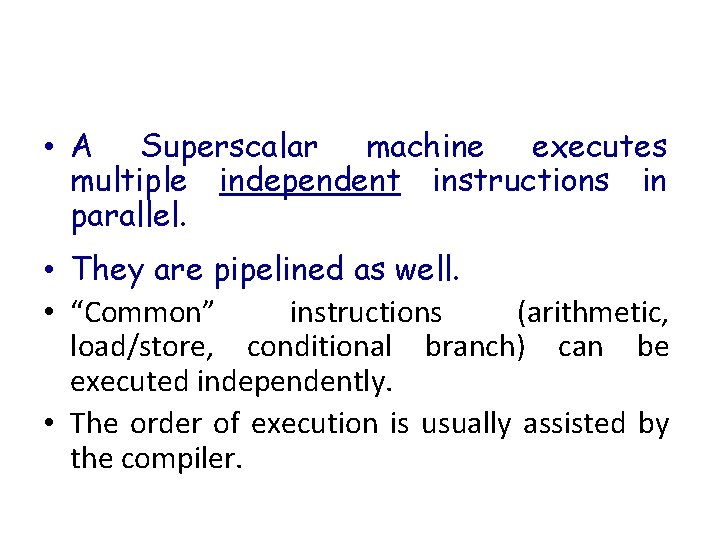 • A Superscalar machine executes multiple independent instructions in parallel.

• They are pipelined as well.

• “Common” instructions (arithmetic, load/store, conditional branch) can be executed independently.

• The order of execution is usually assisted by the compiler.